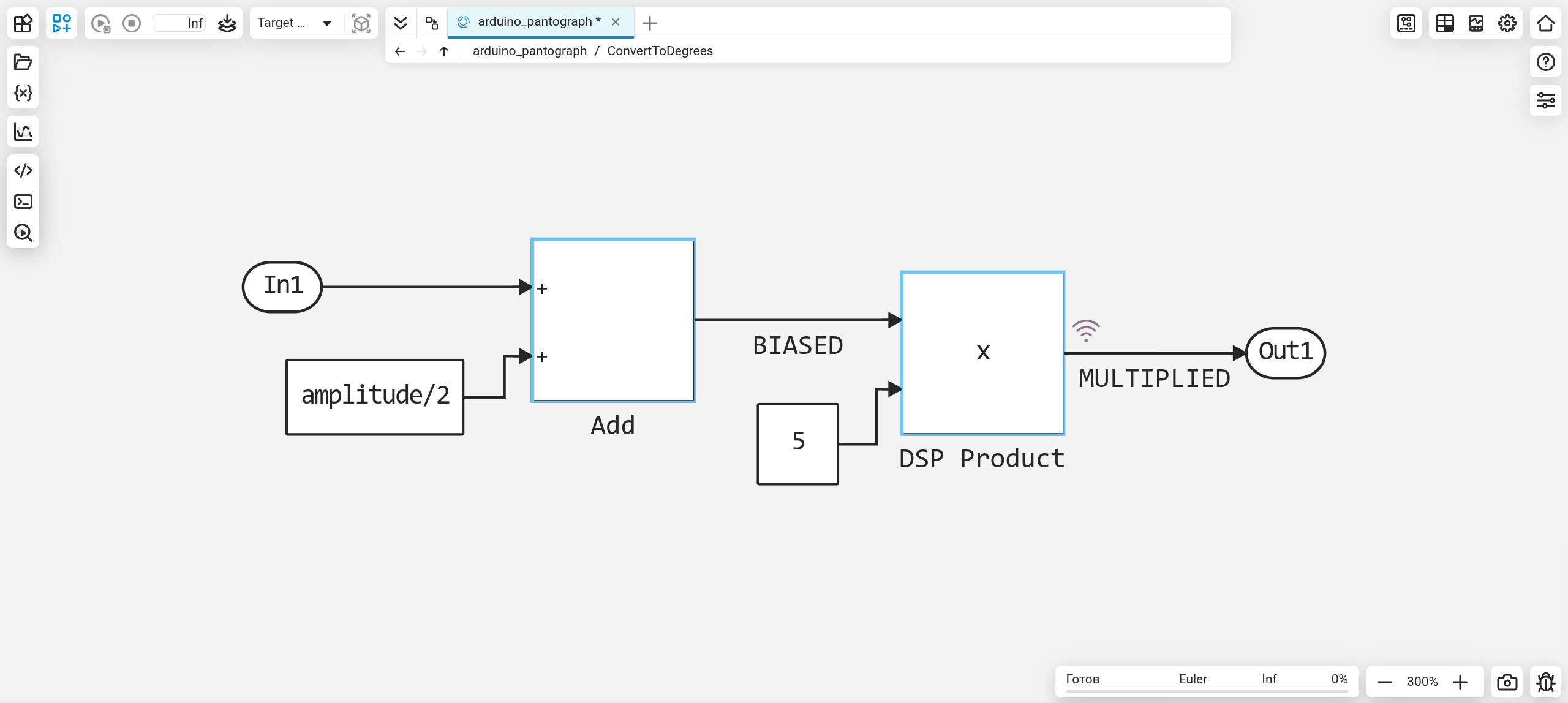 Inf

Target ...

arduino_pantograph *

arduino_pantograph / ConvertToDegrees

In1

amplitude/2

+

+

Add

BIASED

5

x

DSP Product

MULTIPLIED

Out1

Готов Euler Inf 0%

300%